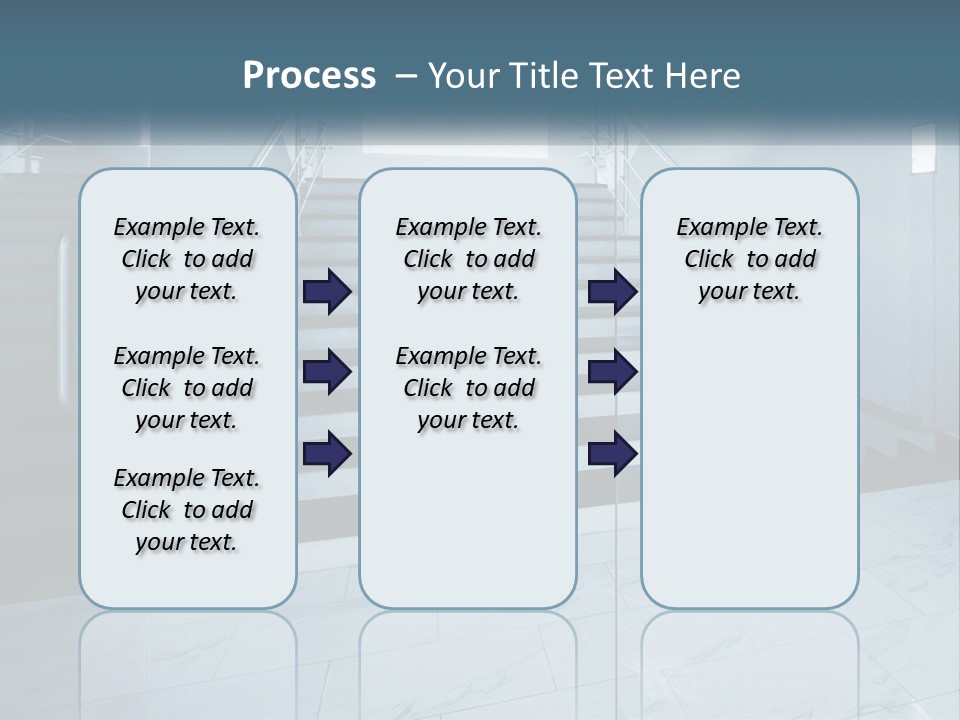 Process – Your Title Text Here

Example Text. Click to add your text.

Example Text. Click to add your text.

Example Text. Click to add your text.

Example Text. Click to add your text.

Example Text. Click to add your text.

Example Text. Click to add your text.